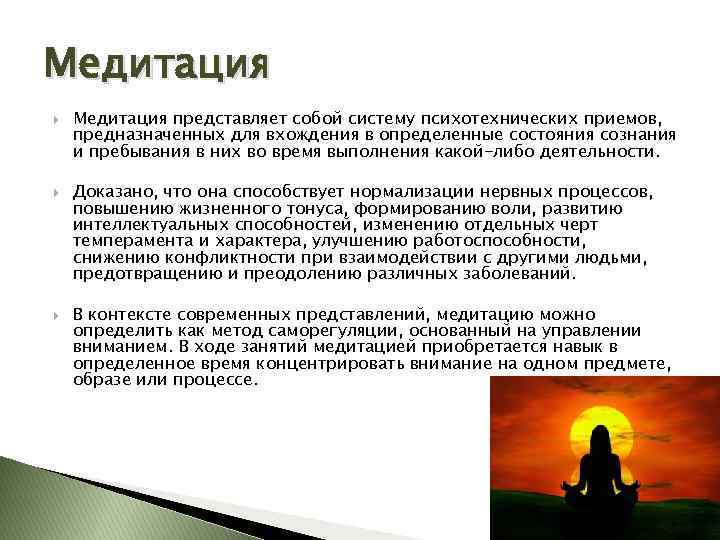 Медитация

Медитация представляет собой систему психотехнических приемов, предназначенных для вхождения в определенные состояния сознания и пребывания в них во время выполнения какой-либо деятельности.

Доказано, что она способствует нормализации нервных процессов, повышению жизненного тонуса, формированию воли, развитию интеллектуальных способностей, изменению отдельных черт темперамента и характера, улучшению работоспособности, снижению конфликтности при взаимодействии с другими людьми, предотвращению и преодолению различных заболеваний.

В контексте современных представлений, медитацию можно определить как метод саморегуляции, основанный на управлении вниманием. В ходе занятий медитацией приобретается навык в определенное время концентрировать внимание на одном предмете, образе или процессе.